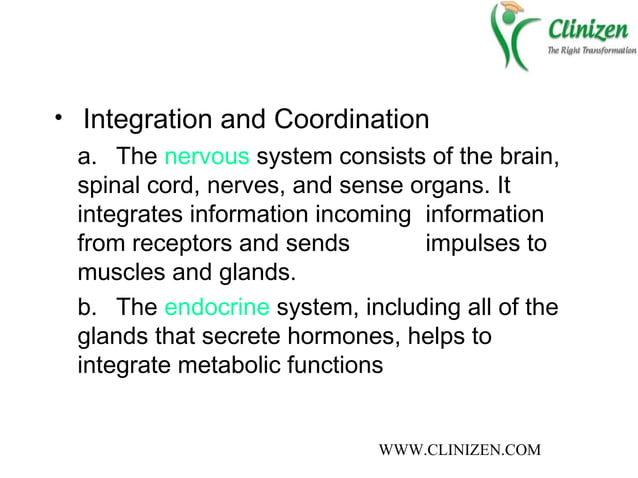 Clinizen
The Right Transformation

• Integration and Coordination

a. The nervous system consists of the brain, spinal cord, nerves, and sense organs. It integrates information incoming information from receptors and sends impulses to muscles and glands.

b. The endocrine system, including all of the glands that secrete hormones, helps to integrate metabolic functions

WWW.CLINIZEN.COM